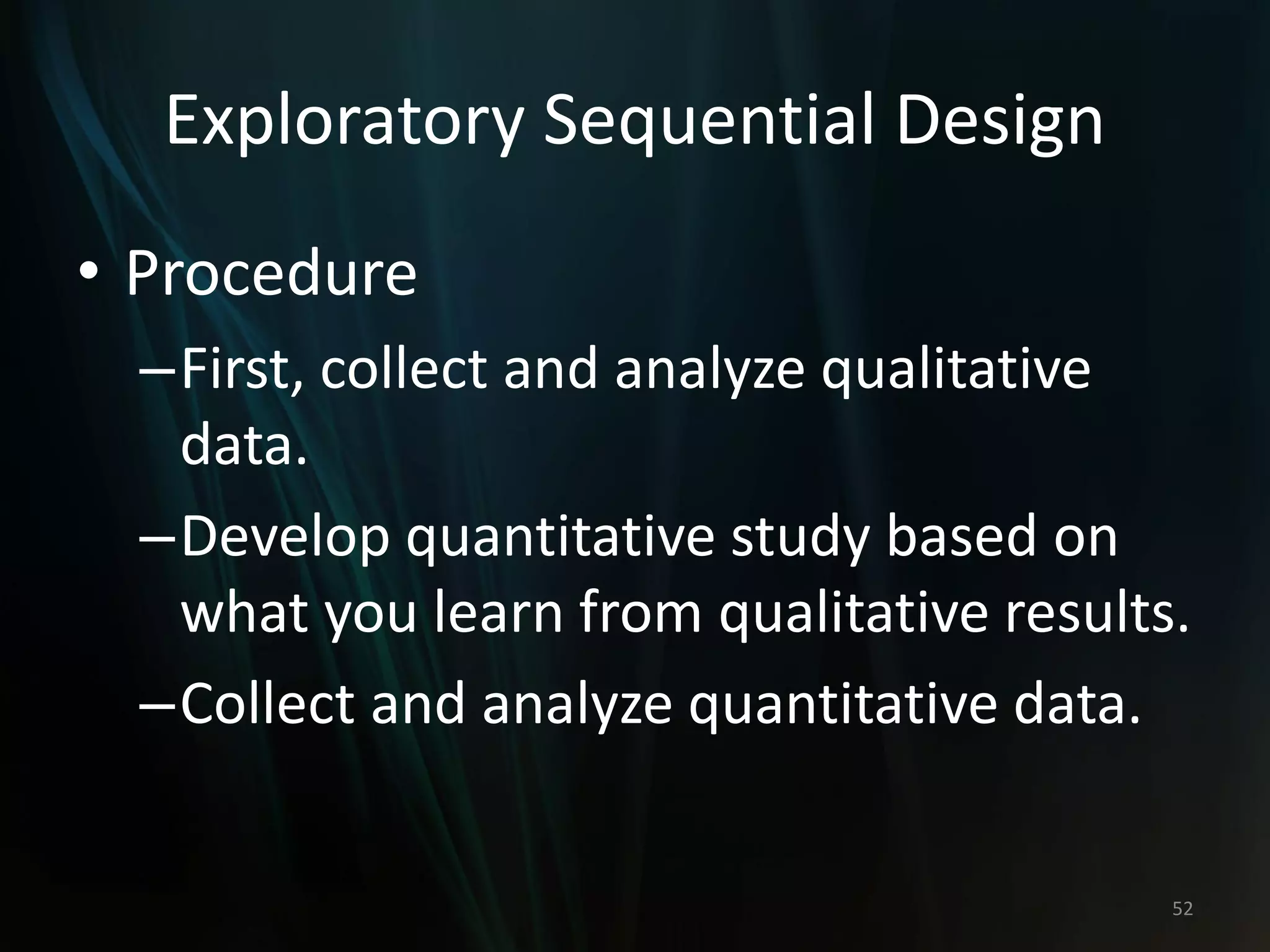 Exploratory Sequential Design

• Procedure

– First, collect and analyze qualitative data.

– Develop quantitative study based on what you learn from qualitative results.

– Collect and analyze quantitative data.

52